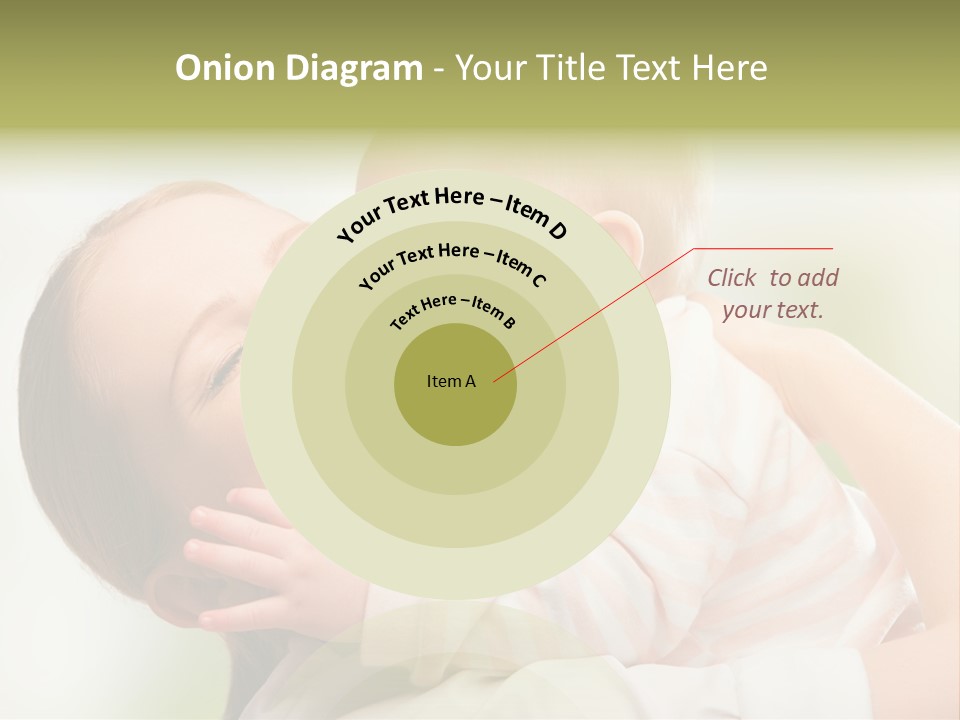 Onion Diagram - Your Title Text Here

Your Text Here – Item D

Your Text Here – Item C

Text Here – Item B

Item A

Click to add your text.